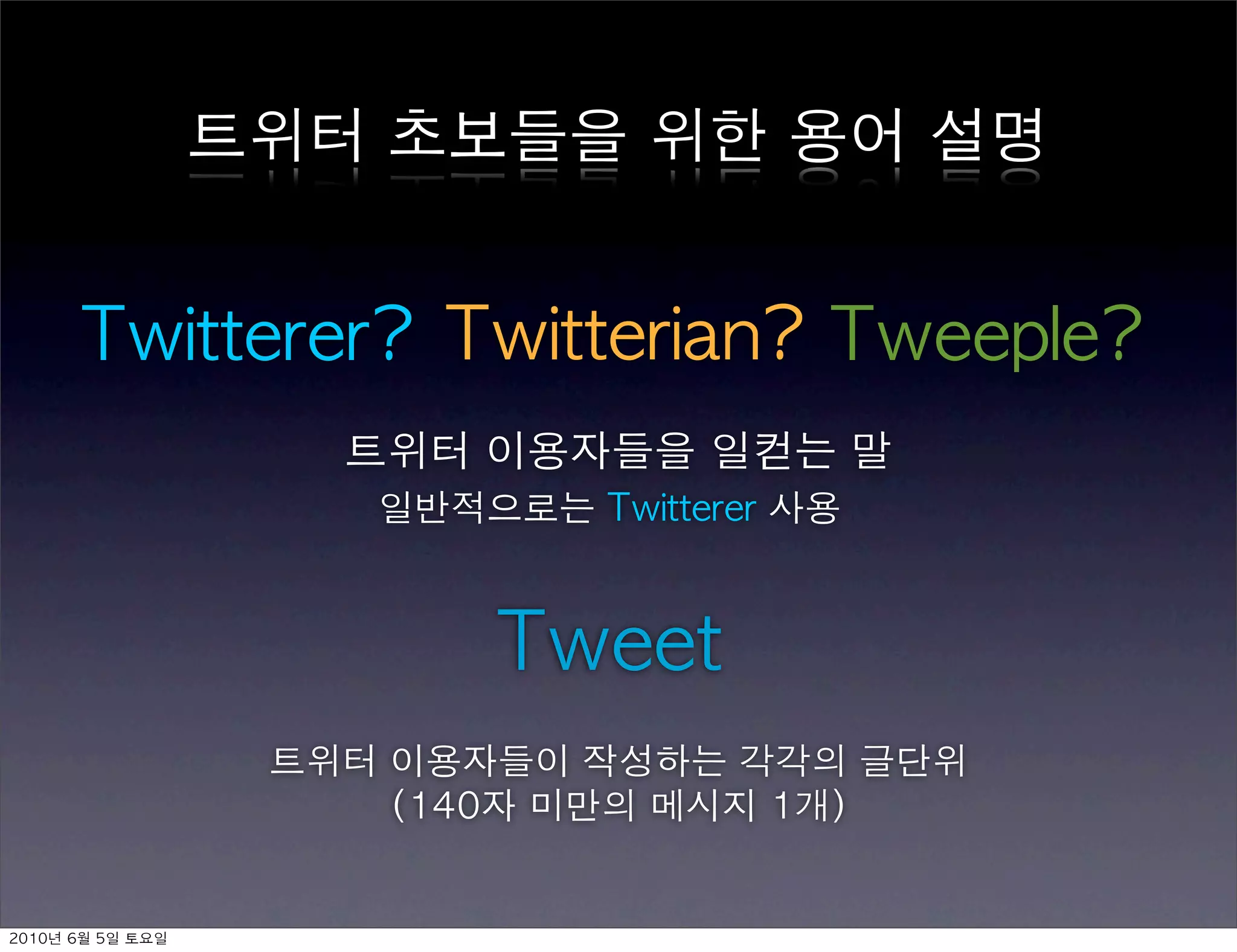 트위터 초보들을 위한 용어 설명

Twitterer? Twitterian? Tweeple?

트위터 이용자들을 일컫는 말
일반적으로는 Twitterer 사용

Tweet

트위터 이용자들이 작성하는 각각의 글단위
(140자 미만의 메시지 1개)

2010년 6월 5일 토요일